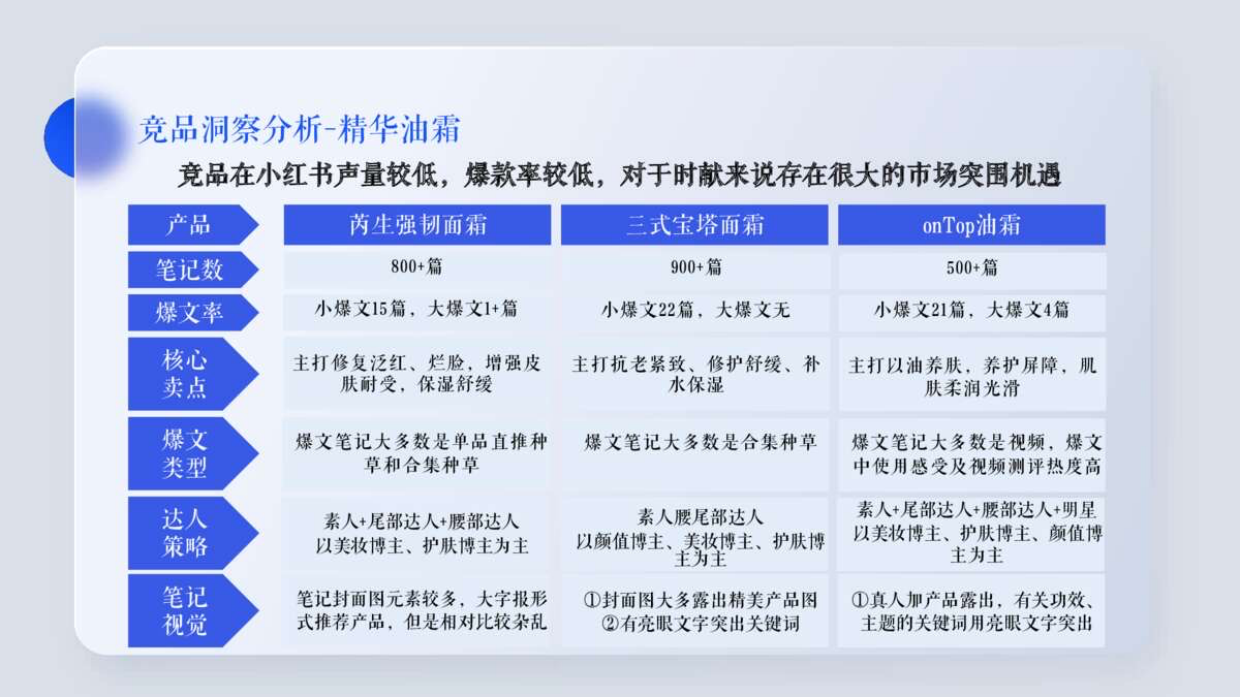 竞品洞察分析-精华油霜

竞品在小红书声量较低，爆款率较低，对于时献来说存在很大的市场突围机遇

| 产品 | 芮生强韧面霜 | 三式宝塔面霜 | onTop油霜 |
|---|---|---|---|
| 笔记数 | 800+篇 | 900+篇 | 500+篇 |
| 爆文率 | 小爆文15篇，大爆文1+篇 | 小爆文22篇，大爆文无 | 小爆文21篇，大爆文4篇 |
| 核心卖点 | 主打修复泛红、烂脸，增强皮肤耐受，保湿舒缓 | 主打抗老紧致、修护舒缓、补水保湿 | 主打以油养肤，养护屏障，肌肤柔润光滑 |
| 爆文类型 | 爆文笔记大多数是单品直推种草和合集种草 | 爆文笔记大多数是合集种草 | 爆文笔记大多数是视频，爆文中使用感受及视频测评热度高 |
| 达人策略 | 素人+尾部达人+腰部达人 以美妆博主、护肤博主为主 | 素人腰尾部达人 以颜值博主、美妆博主、护肤博主为主 | 素人+尾部达人+腰部达人+明星 以美妆博主、护肤博主、颜值博主为主 |
| 笔记视觉 | 笔记封面图元素较多，大字报形式推荐产品，但是相对比较杂乱 | ①封面图大多露出精美产品图 ②有亮眼文字突出关键词 | ①真人加产品露出，有关功效、主题的关键词用亮眼文字突出 |